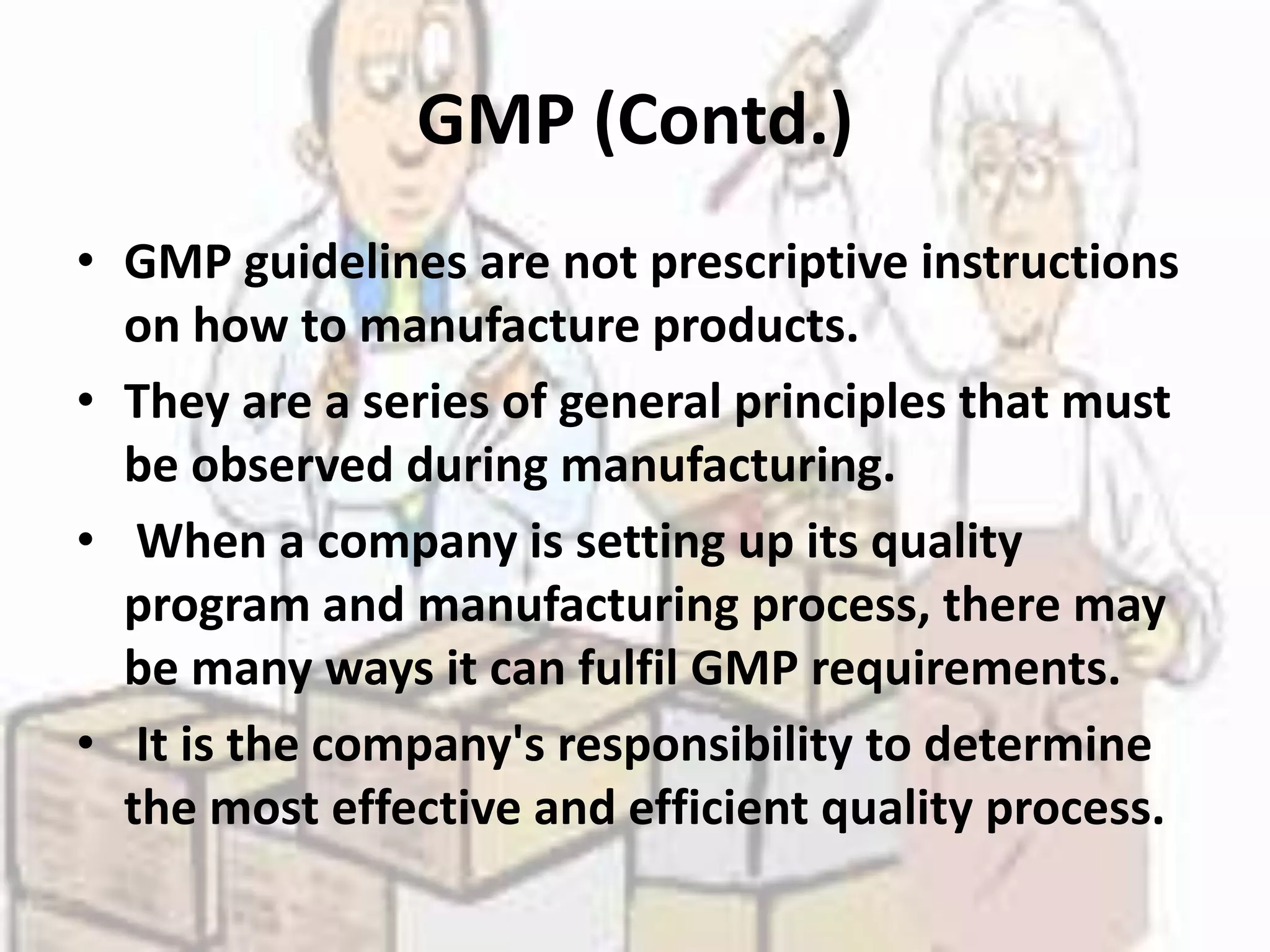 GMP (Contd.)

• GMP guidelines are not prescriptive instructions on how to manufacture products.

• They are a series of general principles that must be observed during manufacturing.

• When a company is setting up its quality program and manufacturing process, there may be many ways it can fulfil GMP requirements.

• It is the company's responsibility to determine the most effective and efficient quality process.